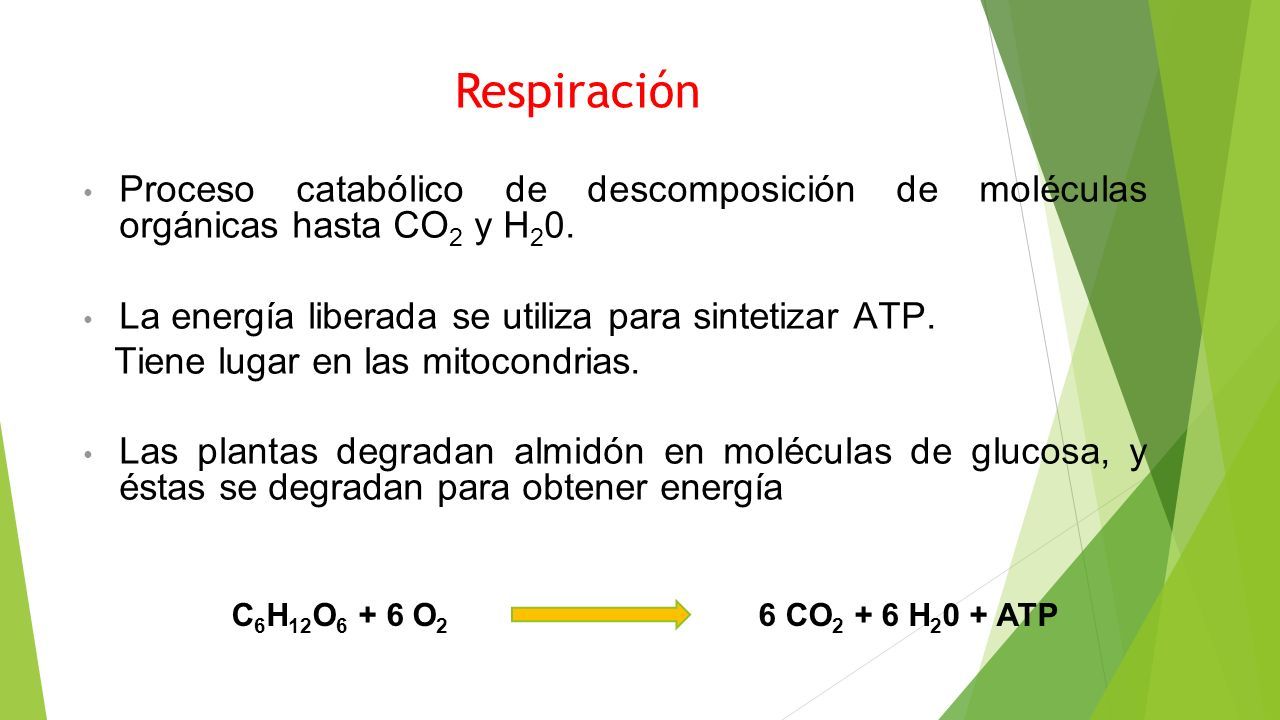 Respiración

• Proceso catabólico de descomposición de moléculas orgánicas hasta $CO_2$ y $H_20$.

• La energía liberada se utiliza para sintetizar ATP.
Tiene lugar en las mitocondrias.

• Las plantas degradan almidón en moléculas de glucosa, y éstas se degradan para obtener energía

$C_6H_{12}O_6 + 6\ O_2 \rightarrow 6\ CO_2 + 6\ H_20 + ATP$